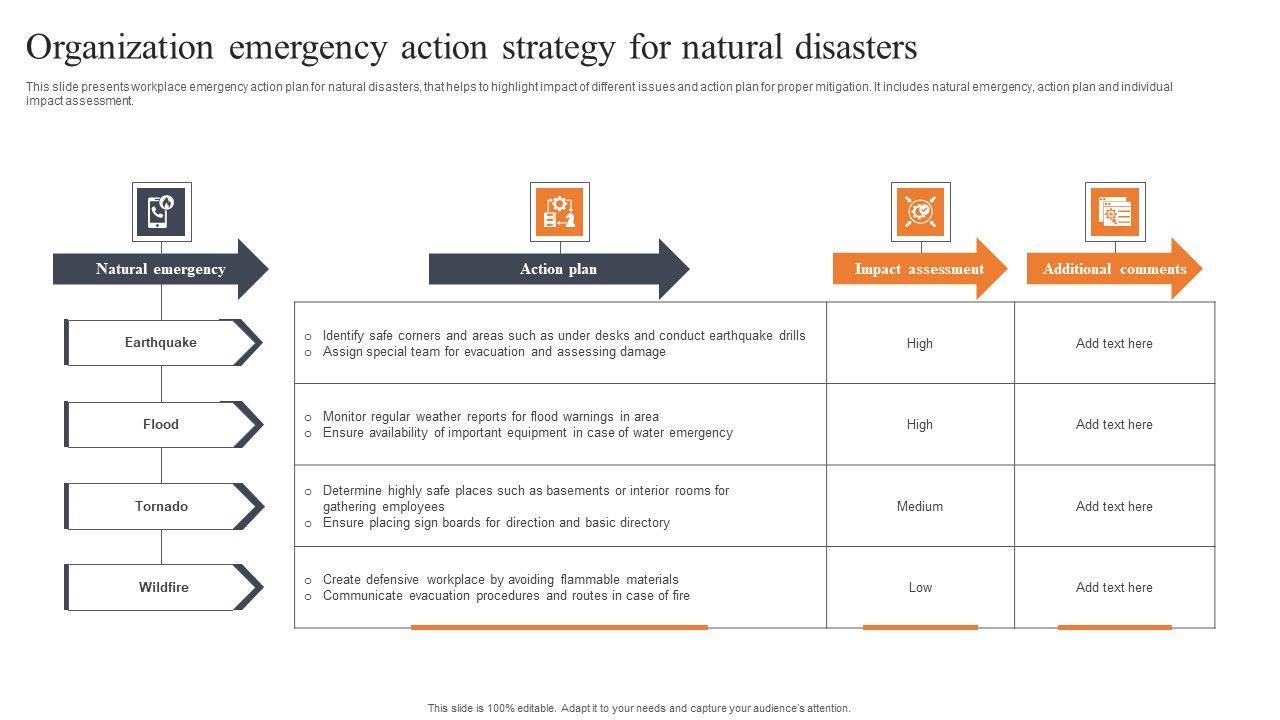 Organization emergency action strategy for natural disasters

This slide presents workplace emergency action plan for natural disasters, that helps to highlight impact of different issues and action plan for proper mitigation. It includes natural emergency, action plan and individual impact assessment.

| Natural emergency | Action plan | Impact assessment | Additional comments |
|---|---|---|---|
| Earthquake | ○ Identify safe corners and areas such as under desks and conduct earthquake drills ○ Assign special team for evacuation and assessing damage | High | Add text here |
| Flood | ○ Monitor regular weather reports for flood warnings in area ○ Ensure availability of important equipment in case of water emergency | High | Add text here |
| Tornado | ○ Determine highly safe places such as basements or interior rooms for gathering employees ○ Ensure placing sign boards for direction and basic directory | Medium | Add text here |
| Wildfire | ○ Create defensive workplace by avoiding flammable materials ○ Communicate evacuation procedures and routes in case of fire | Low | Add text here |

This slide is 100% editable. Adapt it to your needs and capture your audience's attention.